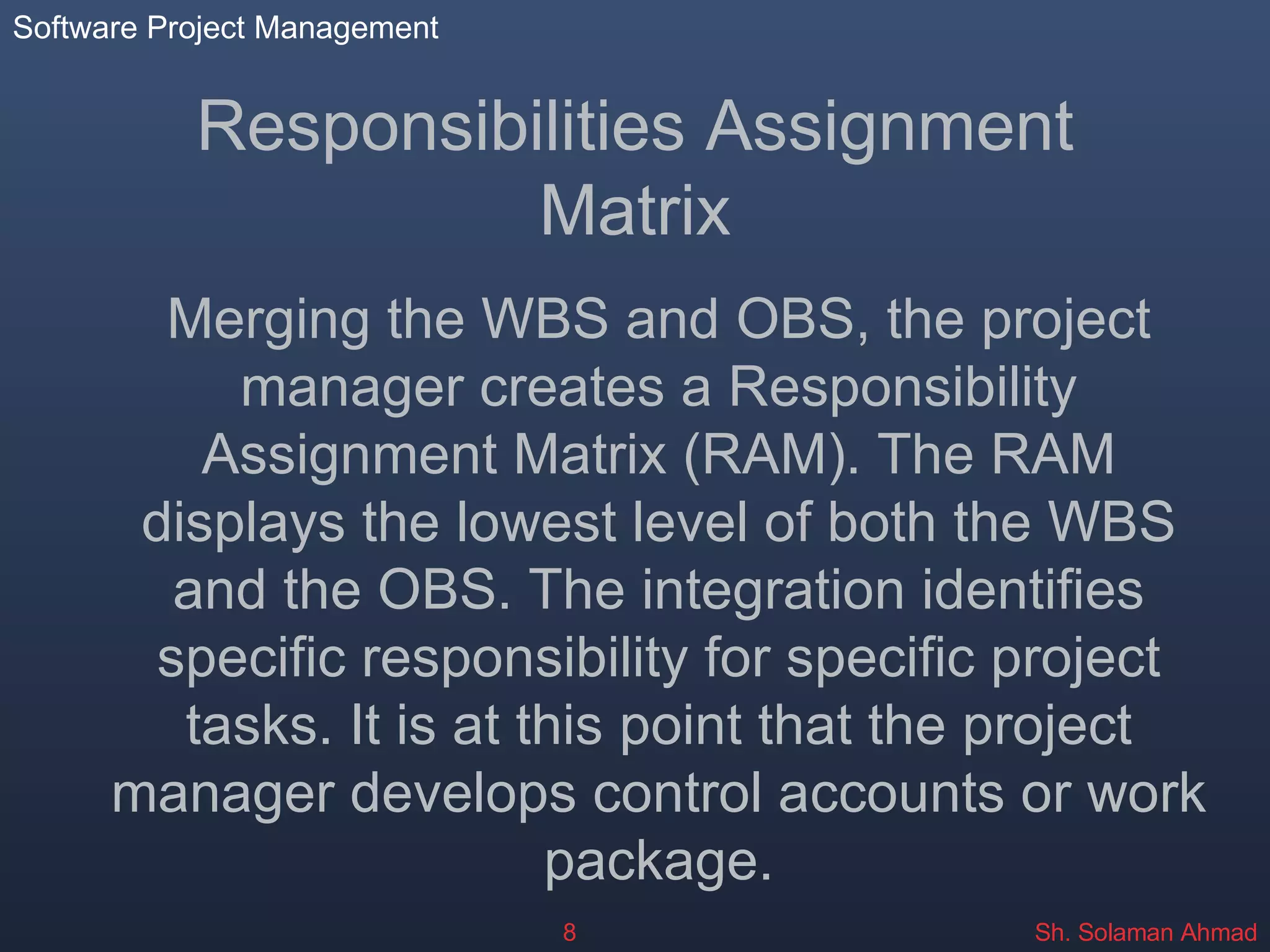 Software Project Management

Responsibilities Assignment Matrix

Merging the WBS and OBS, the project manager creates a Responsibility Assignment Matrix (RAM). The RAM displays the lowest level of both the WBS and the OBS. The integration identifies specific responsibility for specific project tasks. It is at this point that the project manager develops control accounts or work package.

8

Sh. Solaman Ahmad